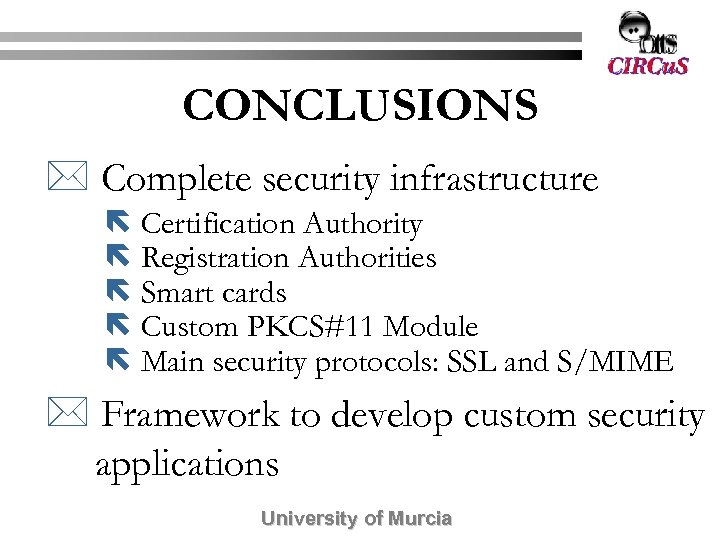 CIRCuS

CONCLUSIONS

Complete security infrastructure

Certification Authority
Registration Authorities
Smart cards
Custom PKCS#11 Module
Main security protocols: SSL and S/MIME

Framework to develop custom security applications

University of Murcia